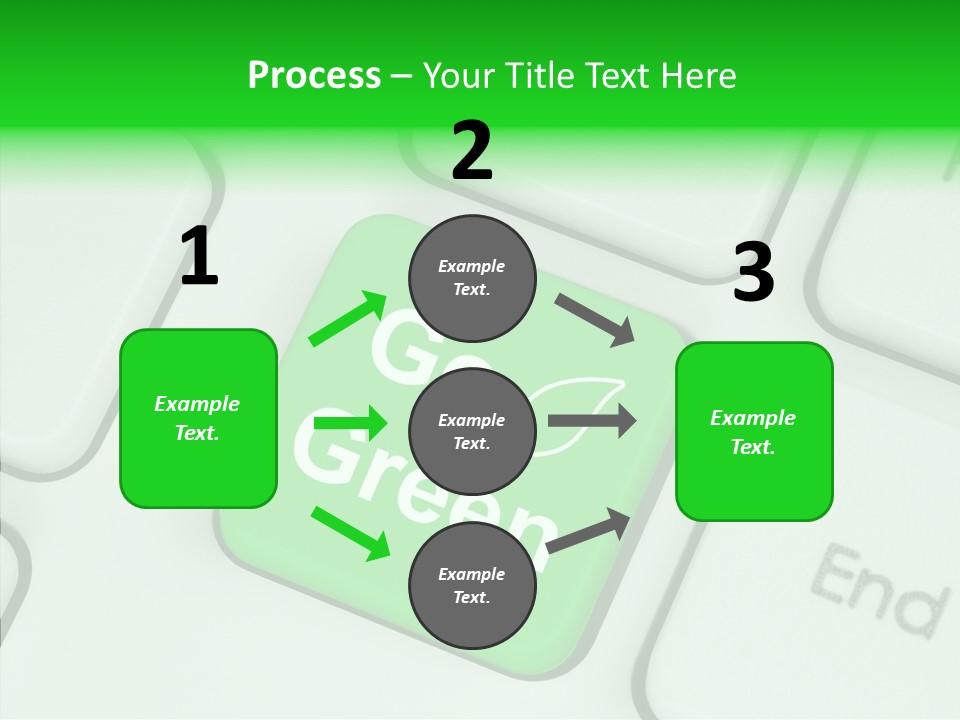 Process – Your Title Text Here

1

Example Text.

2

Example Text.

Example Text.

Example Text.

3

Example Text.

Go Green

End